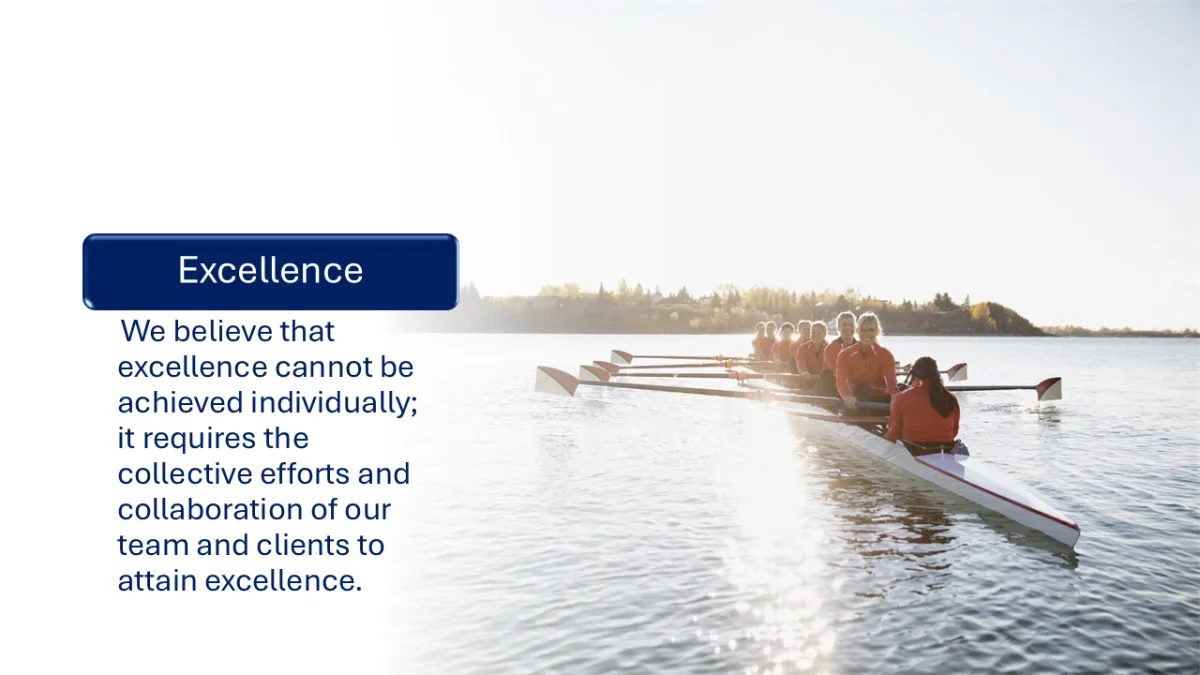 Excellence

We believe that excellence cannot be achieved individually; it requires the collective efforts and collaboration of our team and clients to attain excellence.